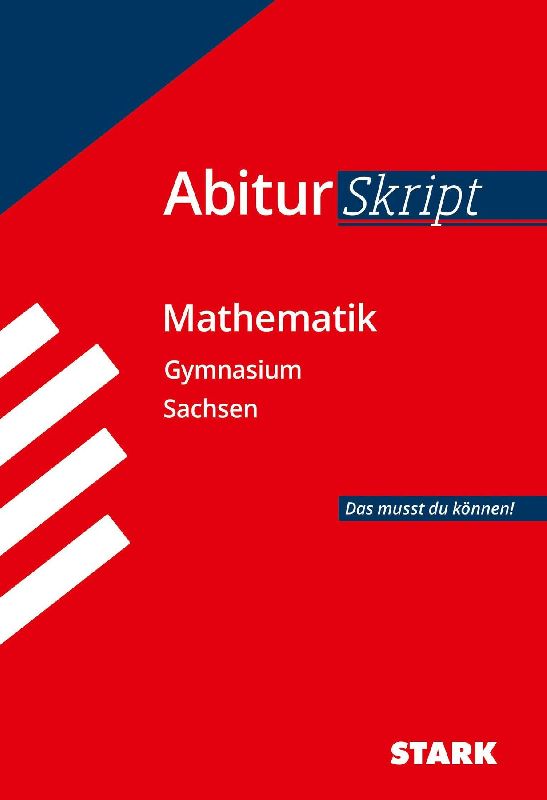 Abitur Skript

Mathematik

Gymnasium
Sachsen

Das musst du können!

STARK